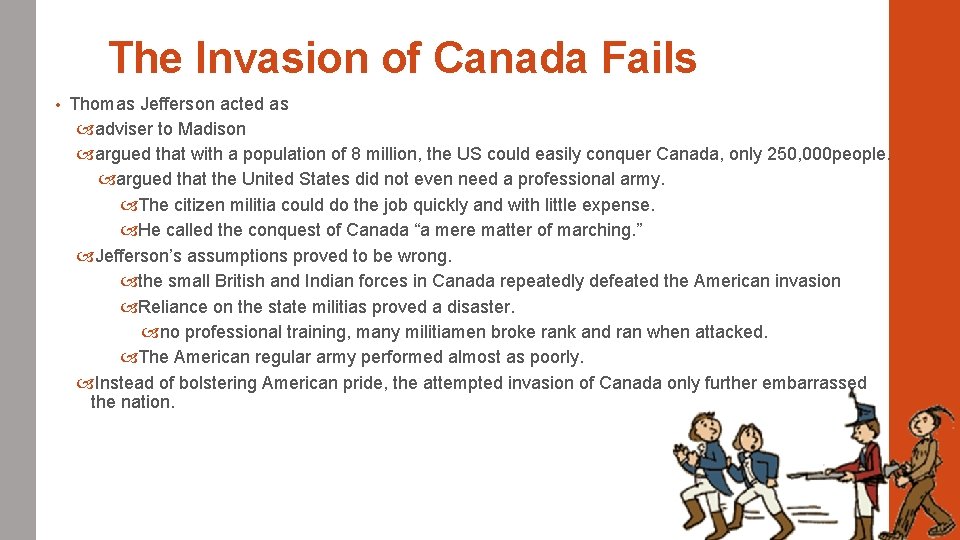 The Invasion of Canada Fails

• Thomas Jefferson acted as

adviser to Madison

argued that with a population of 8 million, the US could easily conquer Canada, only 250,000people.

argued that the United States did not even need a professional army.

The citizen militia could do the job quickly and with little expense.

He called the conquest of Canada “a mere matter of marching.”

Jefferson’s assumptions proved to be wrong.

the small British and Indian forces in Canada repeatedly defeated the American invasion

Reliance on the state militias proved a disaster.

no professional training, many militiamen broke rank and ran when attacked.

The American regular army performed almost as poorly.

Instead of bolstering American pride, the attempted invasion of Canada only further embarrassed the nation.